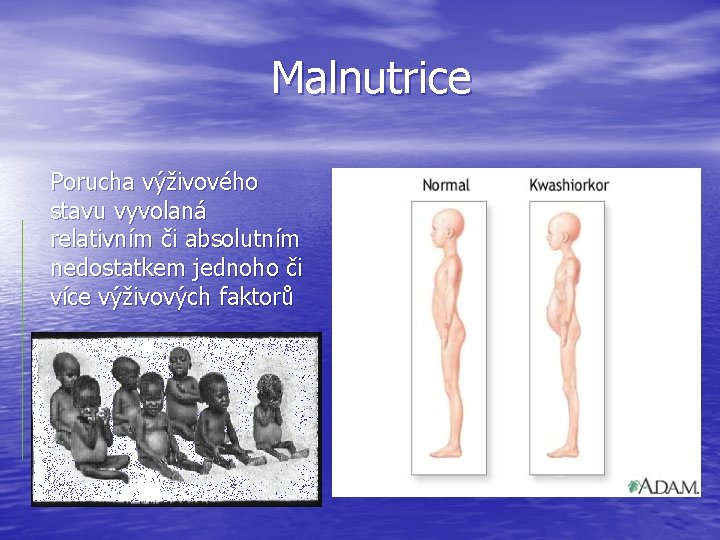 Malnutrice

Porucha výživového stavu vyvolaná relativním či absolutním nedostatkem jednoho či více výživových faktorů

Normal

Kwashiorkor

A.D.A.M.